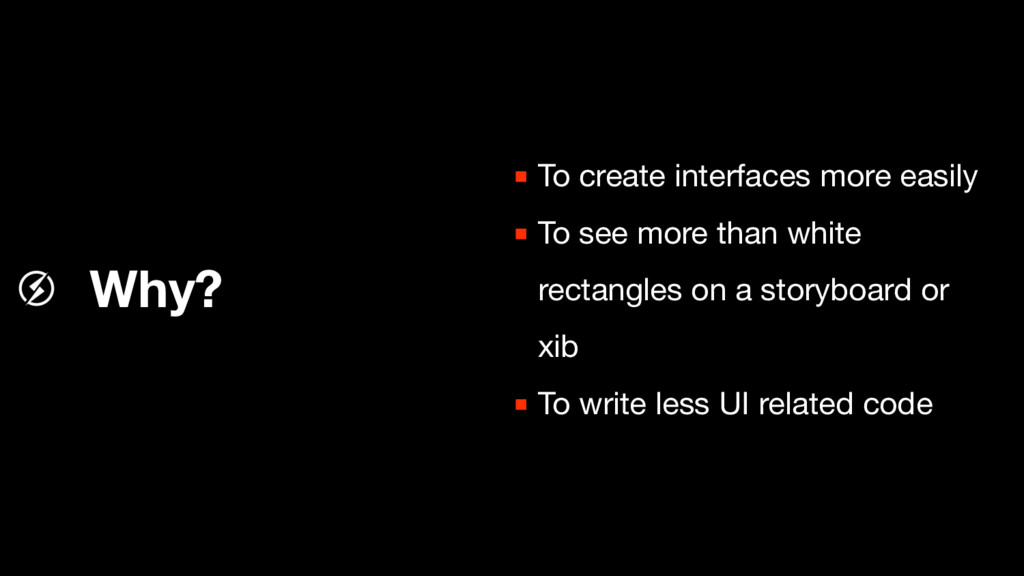 Why?

- To create interfaces more easily
- To see more than white rectangles on a storyboard or xib
- To write less UI related code